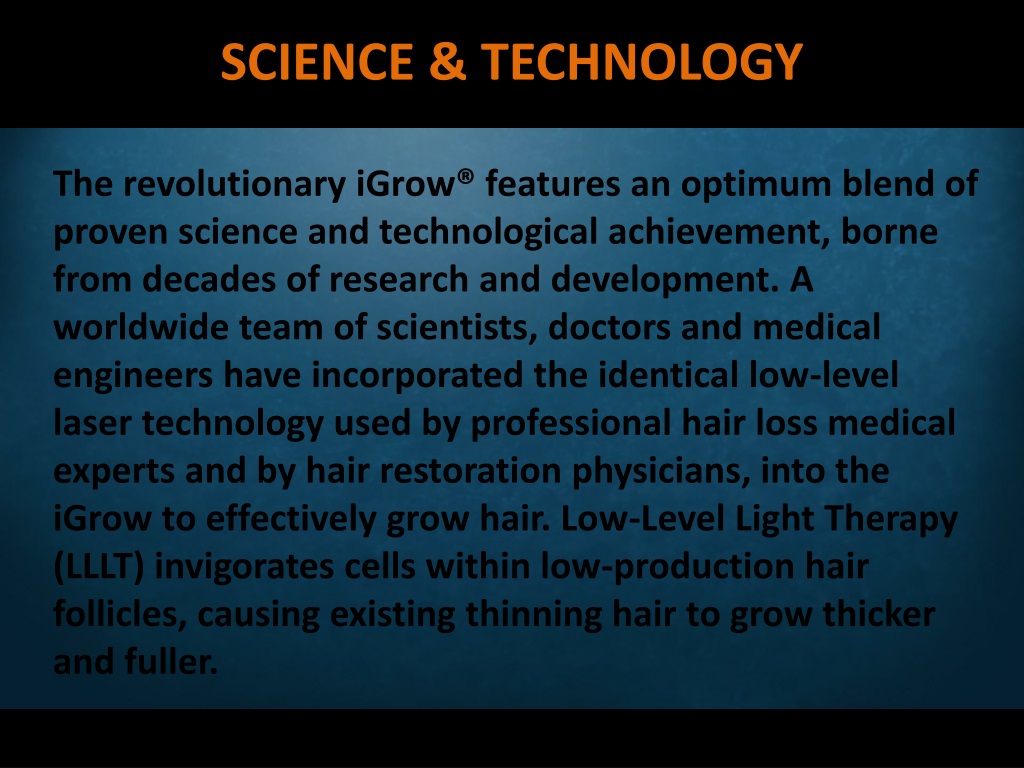 SCIENCE & TECHNOLOGY

The revolutionary iGrow® features an optimum blend of proven science and technological achievement, borne from decades of research and development. A worldwide team of scientists, doctors and medical engineers have incorporated the identical low-level laser technology used by professional hair loss medical experts and by hair restoration physicians, into the iGrow to effectively grow hair. Low-Level Light Therapy (LLLT) invigorates cells within low-production hair follicles, causing existing thinning hair to grow thicker and fuller.